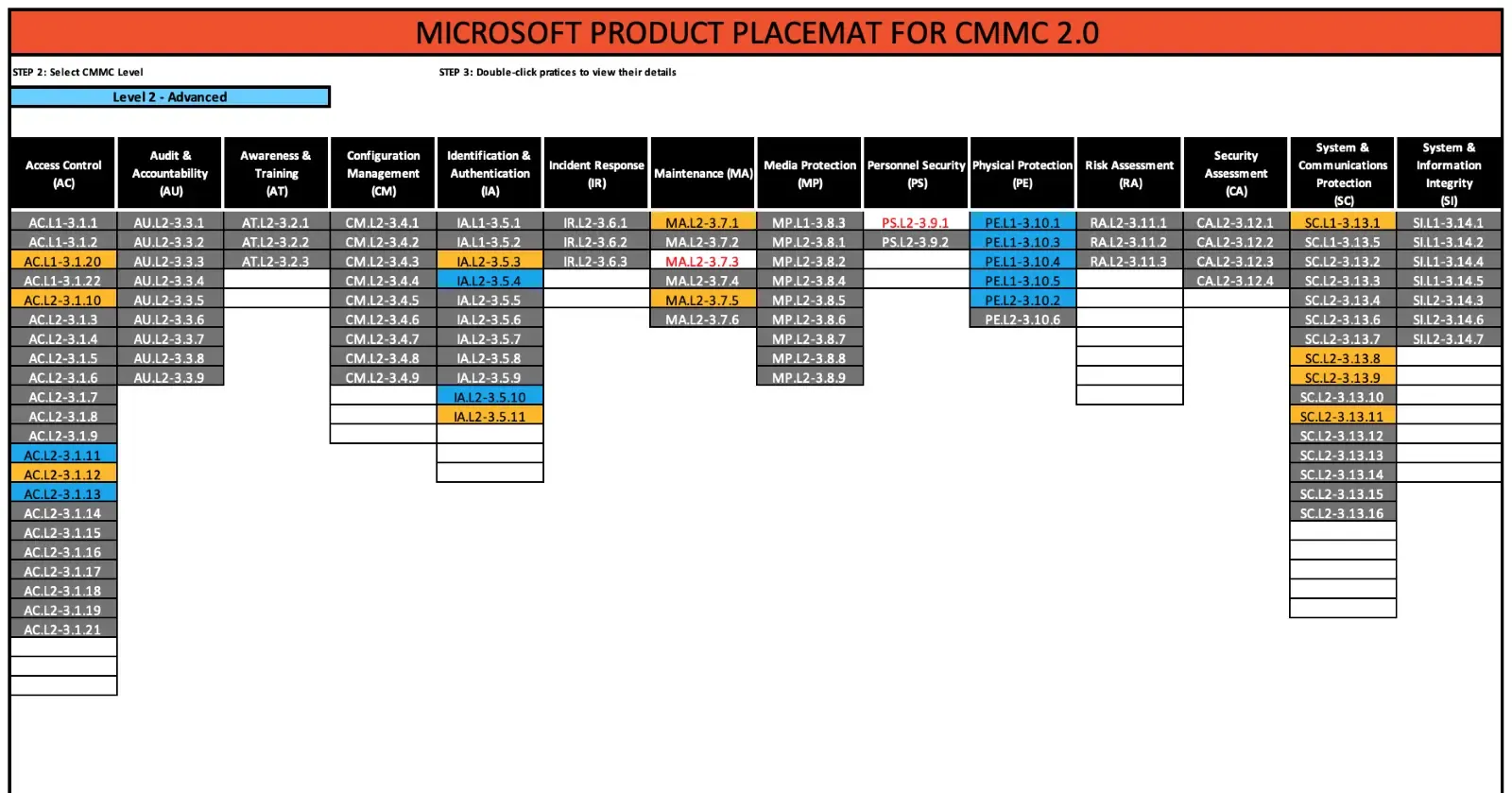 MICROSOFT PRODUCT PLACEMAT FOR CMMC 2.0

STEP 2: Select CMMC Level

STEP 3: Double-click pratices to view their details

Level 2 - Advanced

| Access Control (AC) | Audit & Accountability (AU) | Awareness & Training (AT) | Configuration Management (CM) | Identification & Authentication (IA) | Incident Response (IR) | Maintenance (MA) | Media Protection (MP) | Personnel Security (PS) | Physical Protection (PE) | Risk Assessment (RA) | Security Assessment (CA) | System & Communications Protection (SC) | System & Information Integrity (SI) |
|---|---|---|---|---|---|---|---|---|---|---|---|---|---|
| AC.L1-3.1.1 | AU.L2-3.3.1 | AT.L2-3.2.1 | CM.L2-3.4.1 | IA.L1-3.5.1 | IR.L2-3.6.1 | MA.L2-3.7.1 | MP.L1-3.8.3 | PS.L2-3.9.1 | PE.L1-3.10.1 | RA.L2-3.11.1 | CA.L2-3.12.1 | SC.L1-3.13.1 | SI.L1-3.14.1 |
| AC.L1-3.1.2 | AU.L2-3.3.2 | AT.L2-3.2.2 | CM.L2-3.4.2 | IA.L1-3.5.2 | IR.L2-3.6.2 | MA.L2-3.7.2 | MP.L2-3.8.1 | PS.L2-3.9.2 | PE.L1-3.10.3 | RA.L2-3.11.2 | CA.L2-3.12.2 | SC.L1-3.13.5 | SI.L1-3.14.2 |
| AC.L1-3.1.20 | AU.L2-3.3.3 | AT.L2-3.2.3 | CM.L2-3.4.3 | IA.L2-3.5.3 | IR.L2-3.6.3 | MA.L2-3.7.3 | MP.L2-3.8.2 | | PE.L1-3.10.4 | RA.L2-3.11.3 | CA.L2-3.12.3 | SC.L2-3.13.2 | SI.L1-3.14.4 |
| AC.L1-3.1.22 | AU.L2-3.3.4 | | CM.L2-3.4.4 | IA.L2-3.5.4 | | MA.L2-3.7.4 | MP.L2-3.8.4 | | PE.L1-3.10.5 | | CA.L2-3.12.4 | SC.L2-3.13.3 | SI.L1-3.14.5 |
| AC.L2-3.1.10 | AU.L2-3.3.5 | | CM.L2-3.4.5 | IA.L2-3.5.5 | | MA.L2-3.7.5 | MP.L2-3.8.5 | | PE.L2-3.10.2 | | | SC.L2-3.13.4 | SI.L2-3.14.3 |
| AC.L2-3.1.3 | AU.L2-3.3.6 | | CM.L2-3.4.6 | IA.L2-3.5.6 | | MA.L2-3.7.6 | MP.L2-3.8.6 | | PE.L2-3.10.6 | | | SC.L2-3.13.6 | SI.L2-3.14.6 |
| AC.L2-3.1.4 | AU.L2-3.3.7 | | CM.L2-3.4.7 | IA.L2-3.5.7 | | | MP.L2-3.8.7 | | | | | SC.L2-3.13.7 | SI.L2-3.14.7 |
| AC.L2-3.1.5 | AU.L2-3.3.8 | | CM.L2-3.4.8 | IA.L2-3.5.8 | | | MP.L2-3.8.8 | | | | | SC.L2-3.13.8 | |
| AC.L2-3.1.6 | AU.L2-3.3.9 | | CM.L2-3.4.9 | IA.L2-3.5.9 | | | MP.L2-3.8.9 | | | | | SC.L2-3.13.9 | |
| AC.L2-3.1.7 | | | | IA.L2-3.5.10 | | | | | | | | SC.L2-3.13.10 | |
| AC.L2-3.1.8 | | | | IA.L2-3.5.11 | | | | | | | | SC.L2-3.13.11 | |
| AC.L2-3.1.9 | | | | | | | | | | | | SC.L2-3.13.12 | |
| AC.L2-3.1.11 | | | | | | | | | | | | SC.L2-3.13.13 | |
| AC.L2-3.1.12 | | | | | | | | | | | | SC.L2-3.13.14 | |
| AC.L2-3.1.13 | | | | | | | | | | | | SC.L2-3.13.15 | |
| AC.L2-3.1.14 | | | | | | | | | | | | SC.L2-3.13.16 | |
| AC.L2-3.1.15 | | | | | | | | | | | | | |
| AC.L2-3.1.16 | | | | | | | | | | | | | |
| AC.L2-3.1.17 | | | | | | | | | | | | | |
| AC.L2-3.1.18 | | | | | | | | | | | | | |
| AC.L2-3.1.19 | | | | | | | | | | | | | |
| AC.L2-3.1.21 | | | | | | | | | | | | | |